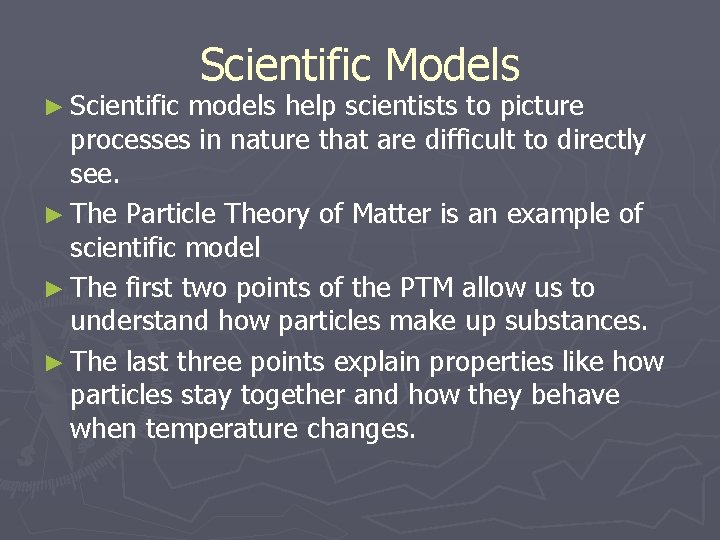 Scientific Models

► Scientific models help scientists to picture processes in nature that are difficult to directly see.

► The Particle Theory of Matter is an example of scientific model

► The first two points of the PTM allow us to understand how particles make up substances.

► The last three points explain properties like how particles stay together and how they behave when temperature changes.